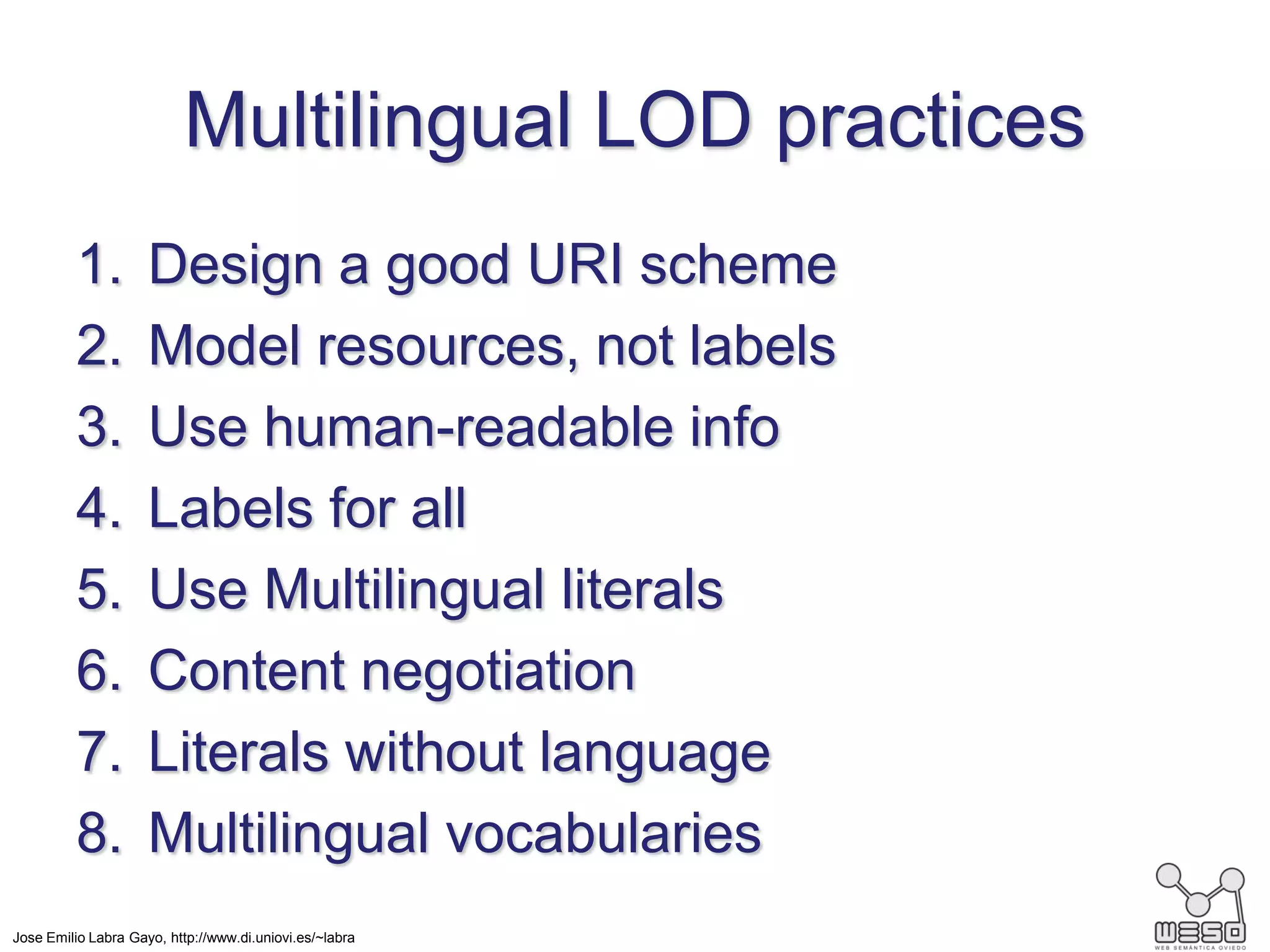 Multilingual LOD practices

1. Design a good URI scheme
2. Model resources, not labels
3. Use human-readable info
4. Labels for all
5. Use Multilingual literals
6. Content negotiation
7. Literals without language
8. Multilingual vocabularies

Jose Emilio Labra Gayo, http://www.di.uniovi.es/~labra

WESO
WEB SEMÁNTICA OVIEDO